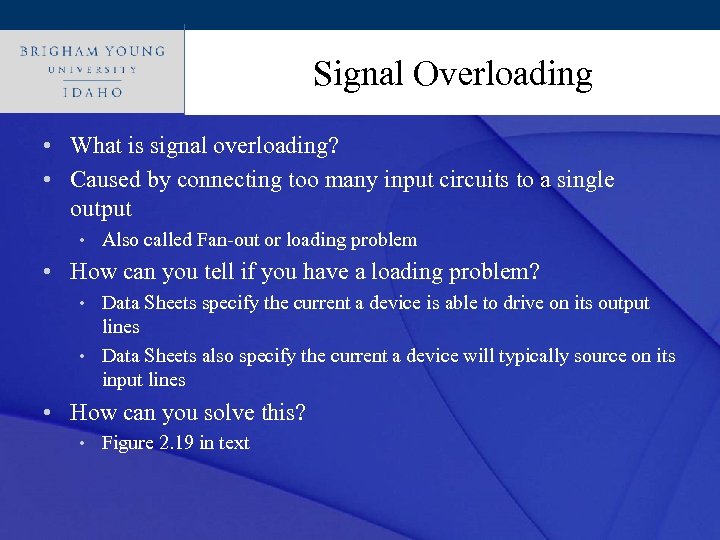 BRIGHAM YOUNG
UNIVERSITY
IDAHO

Signal Overloading

• What is signal overloading?
• Caused by connecting too many input circuits to a single output
  • Also called Fan-out or loading problem
• How can you tell if you have a loading problem?
  • Data Sheets specify the current a device is able to drive on its output lines
  • Data Sheets also specify the current a device will typically source on its input lines
• How can you solve this?
  • Figure 2.19 in text